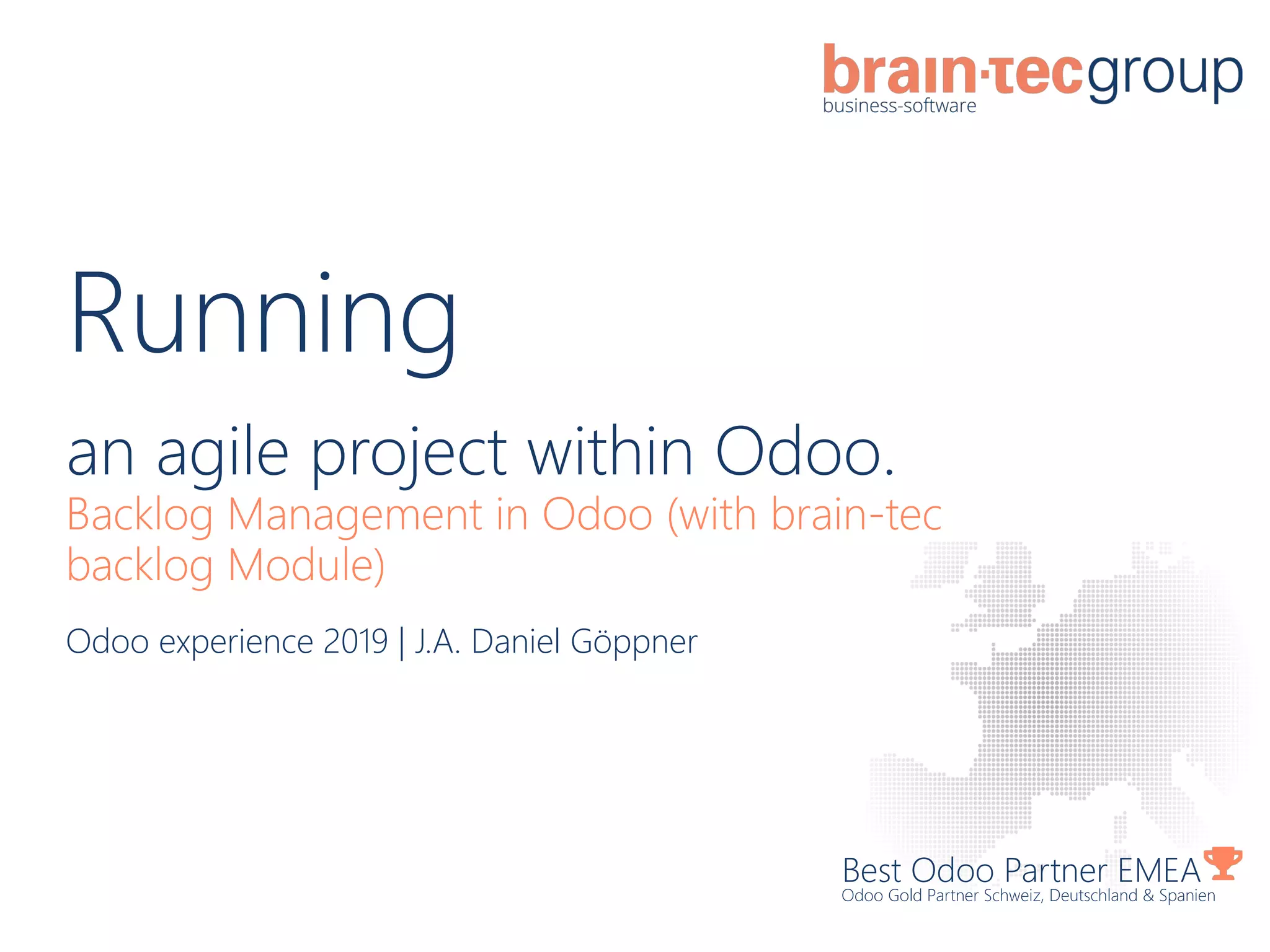 brain·tecgroup
business-software

Running

an agile project within Odoo.
Backlog Management in Odoo (with brain-tec backlog Module)

Odoo experience 2019 | J.A. Daniel Göppner

Best Odoo Partner EMEA
Odoo Gold Partner Schweiz, Deutschland & Spanien